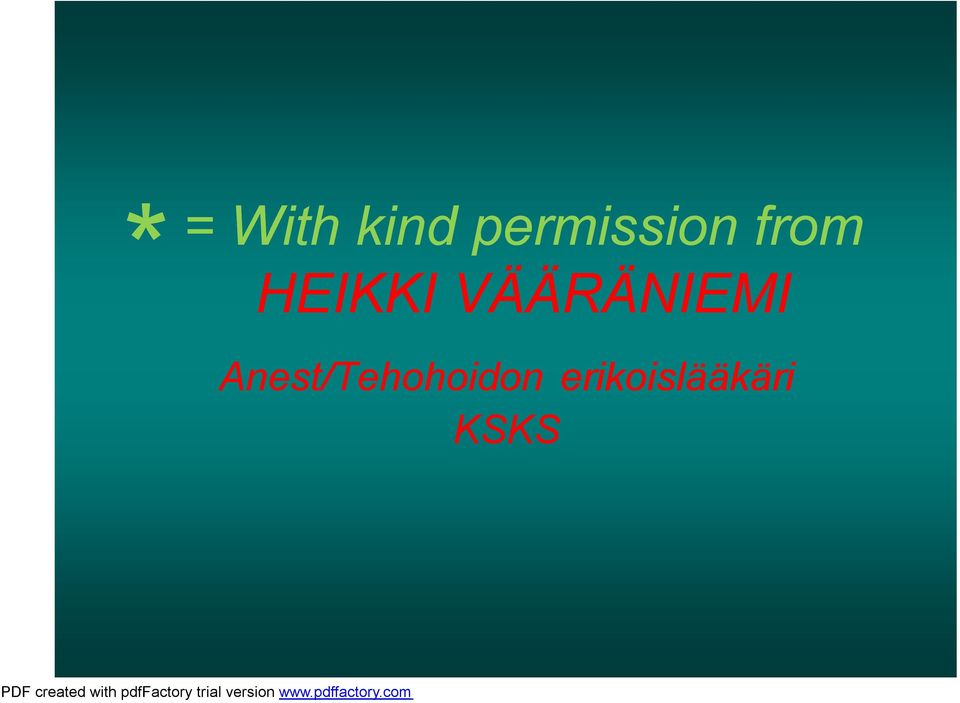 * = With kind permission from
HEIKKI VÄÄRÄNIEMI

Anest/Tehohoidon erikoislääkäri
KSKS

PDF created with pdfFactory trial version www.pdffactory.com